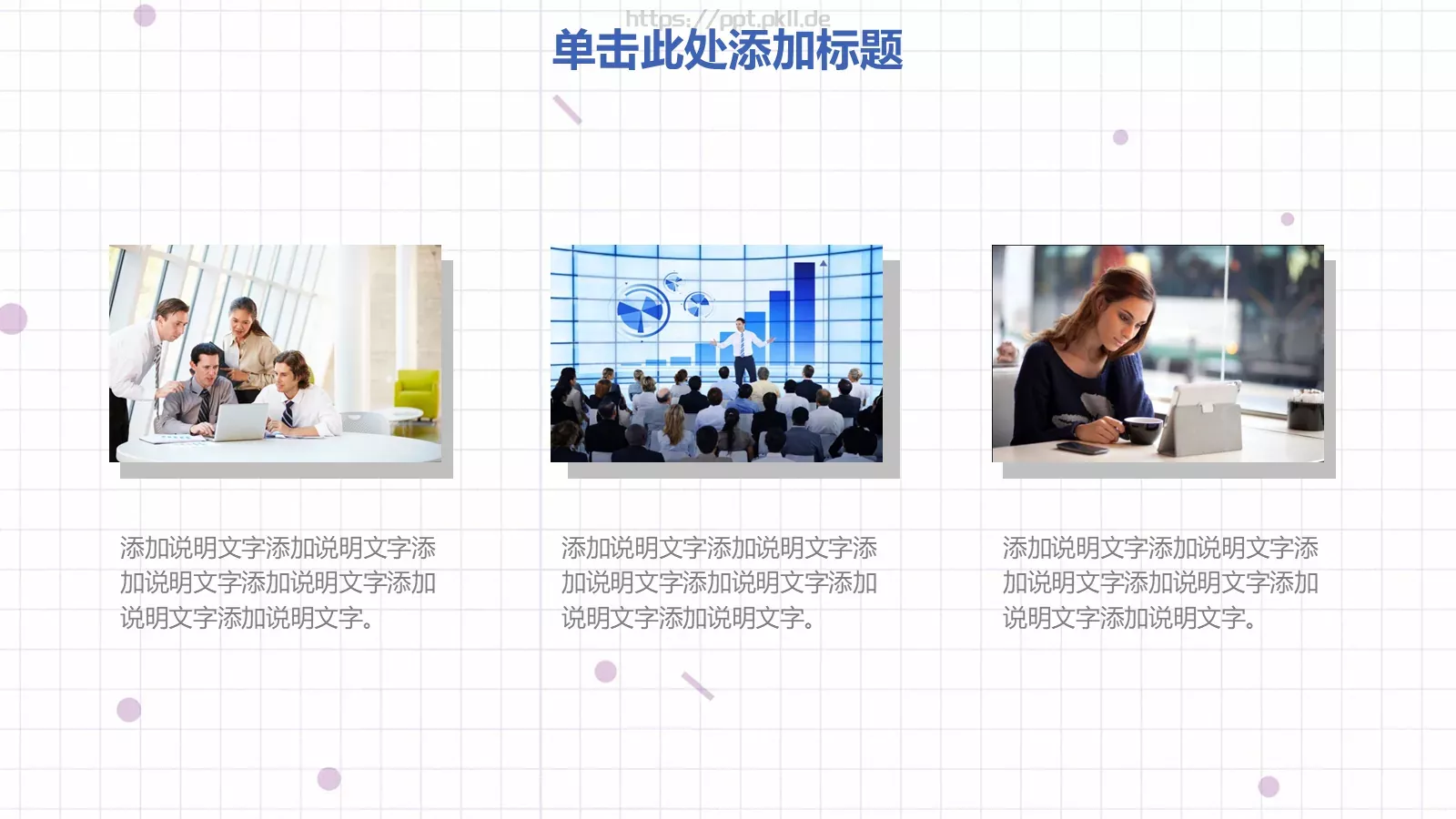 https://ppt.pkll.de

单击此处添加标题

添加说明文字添加说明文字添加说明文字添加说明文字添加说明文字添加说明文字。

添加说明文字添加说明文字添加说明文字添加说明文字添加说明文字添加说明文字。

添加说明文字添加说明文字添加说明文字添加说明文字添加说明文字添加说明文字。